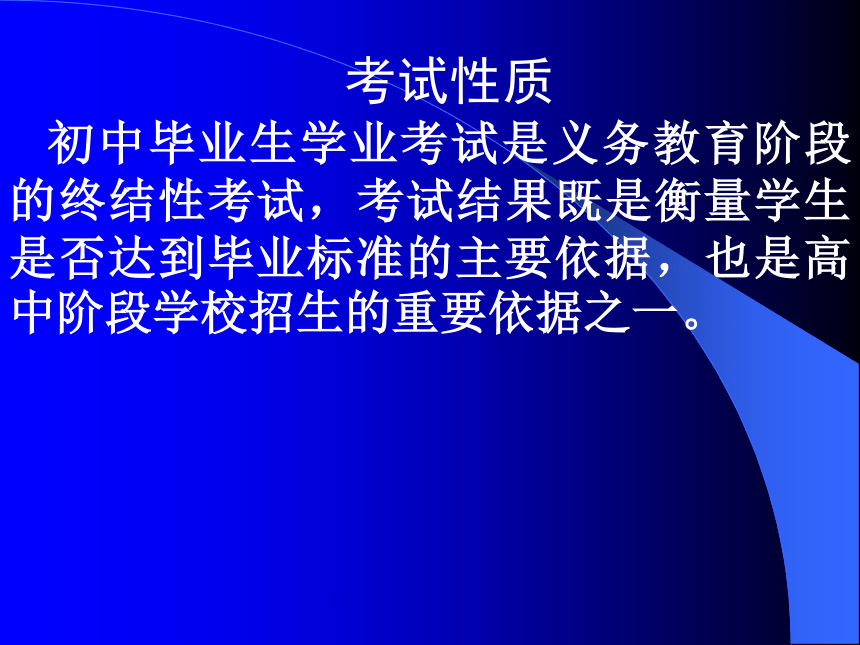 考试性质

初中毕业生学业考试是义务教育阶段的终结性考试，考试结果既是衡量学生是否达到毕业标准的主要依据，也是高中阶段学校招生的重要依据之一。